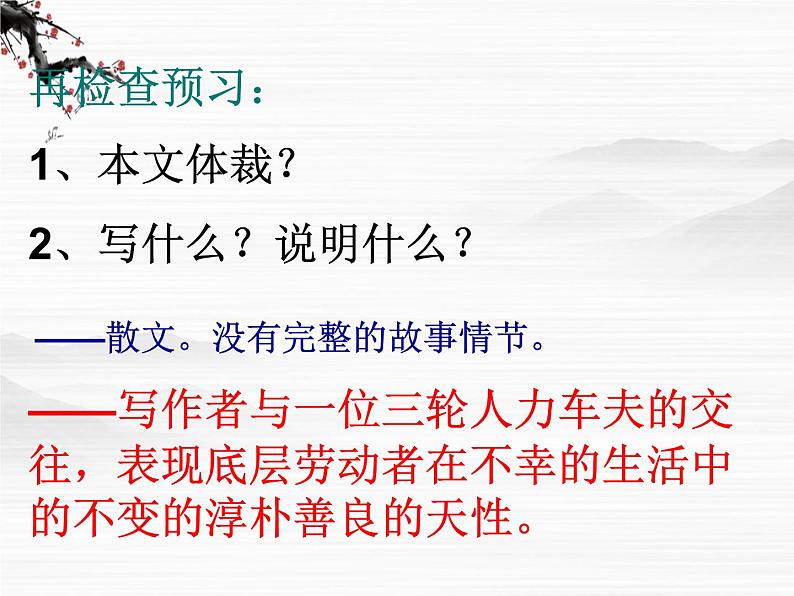 再检查预习：

1、本文体裁？

2、写什么？说明什么？

——散文。没有完整的故事情节。

——写作者与一位三轮人力车夫的交往，表现底层劳动者在不幸的生活中的不变的淳朴善良的天性。